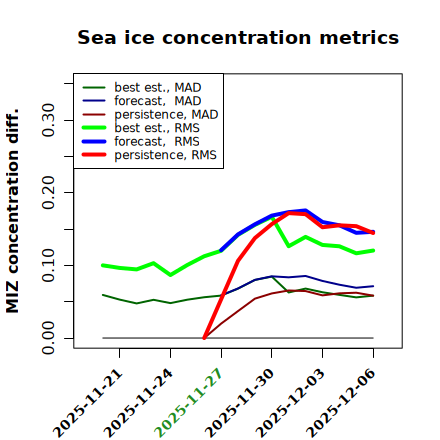 Sea ice concentration metrics

best est., MAD
forecast, MAD
persistence, MAD
best est., RMS
forecast, RMS
persistence, RMS

MIZ concentration diff.

0.00
0.10
0.20
0.30

2025-11-21
2025-11-24
2025-11-27
2025-11-30
2025-12-03
2025-12-06